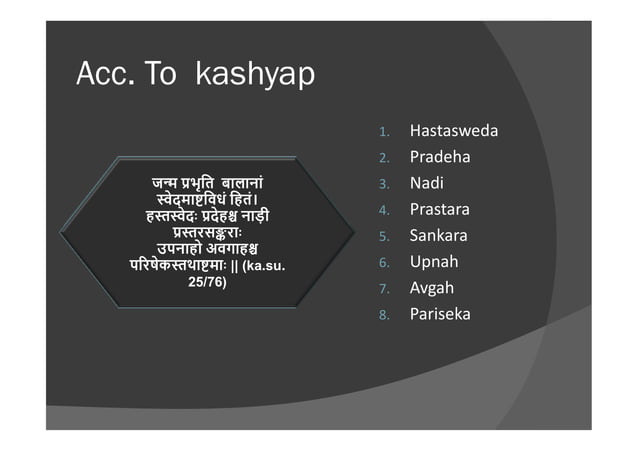 Acc. To kashyap

जन्म प्रभृति बालानां स्वेदमाष्टविधं हितं। हस्तस्वेदः प्रदेहश्च नाड़ी प्रस्तरसङ्कराः उपनाहो अवगाहश्च परिषेकस्तथाष्टमाः || (ka.su. 25/76)

1. Hastasweda
2. Pradeha
3. Nadi
4. Prastara
5. Sankara
6. Upnah
7. Avgah
8. Pariseka